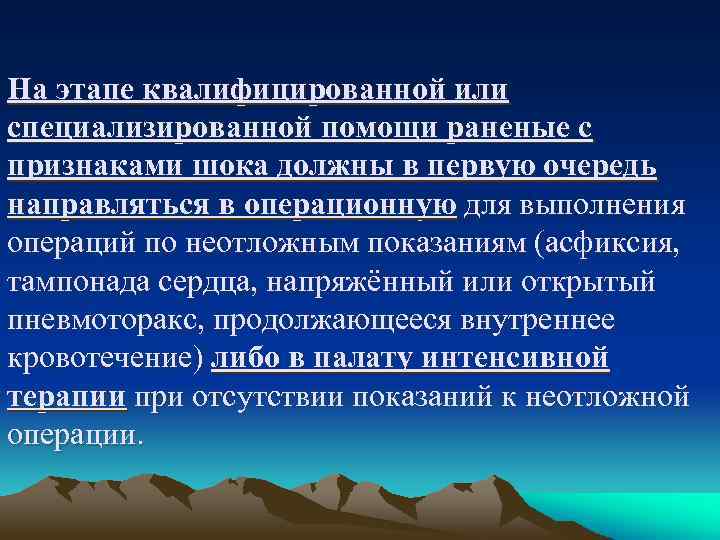 На этапе квалифицированной или специализированной помощи раненые с признаками шока должны в первую очередь направляться в операционную для выполнения операций по неотложным показаниям (асфиксия, тампонада сердца, напряжённый или открытый пневмоторакс, продолжающееся внутреннее кровотечение) либо в палату интенсивной терапии при отсутствии показаний к неотложной операции.